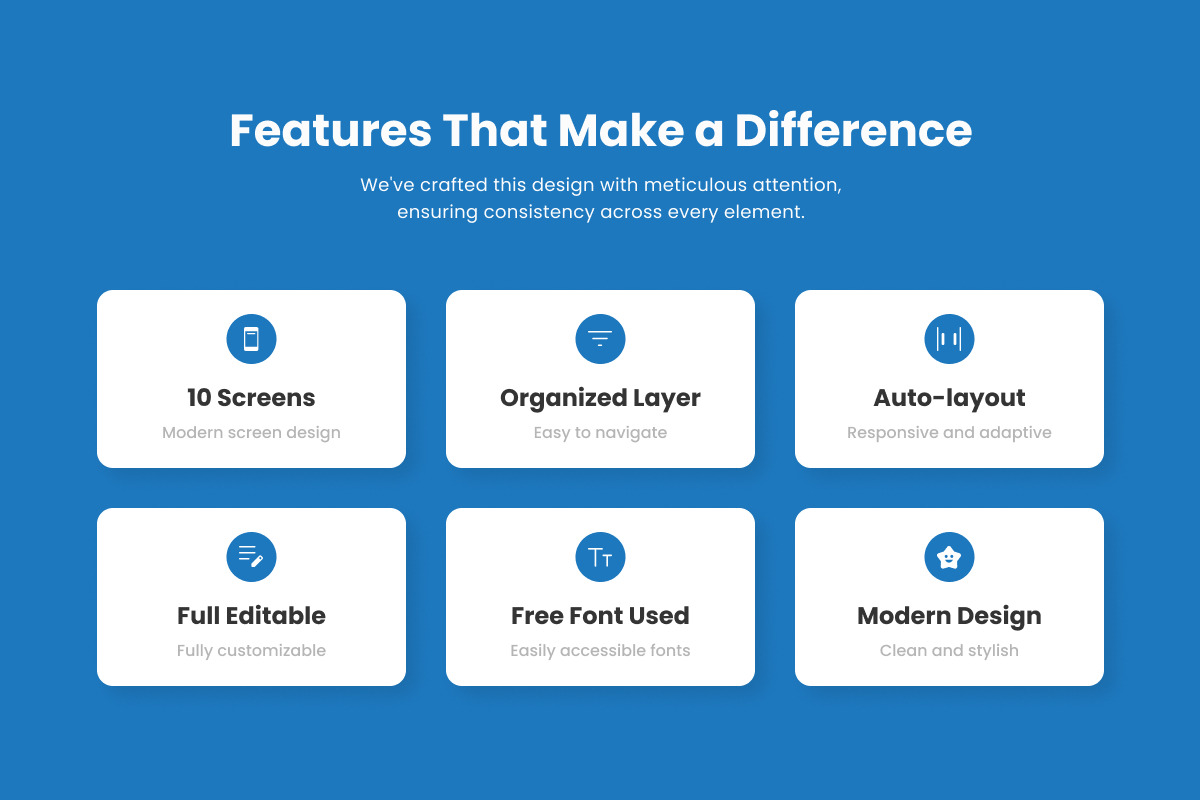 Features That Make a Difference

We've crafted this design with meticulous attention, ensuring consistency across every element.

10 Screens
Modern screen design

Organized Layer
Easy to navigate

Auto-layout
Responsive and adaptive

Full Editable
Fully customizable

Free Font Used
Easily accessible fonts

Modern Design
Clean and stylish